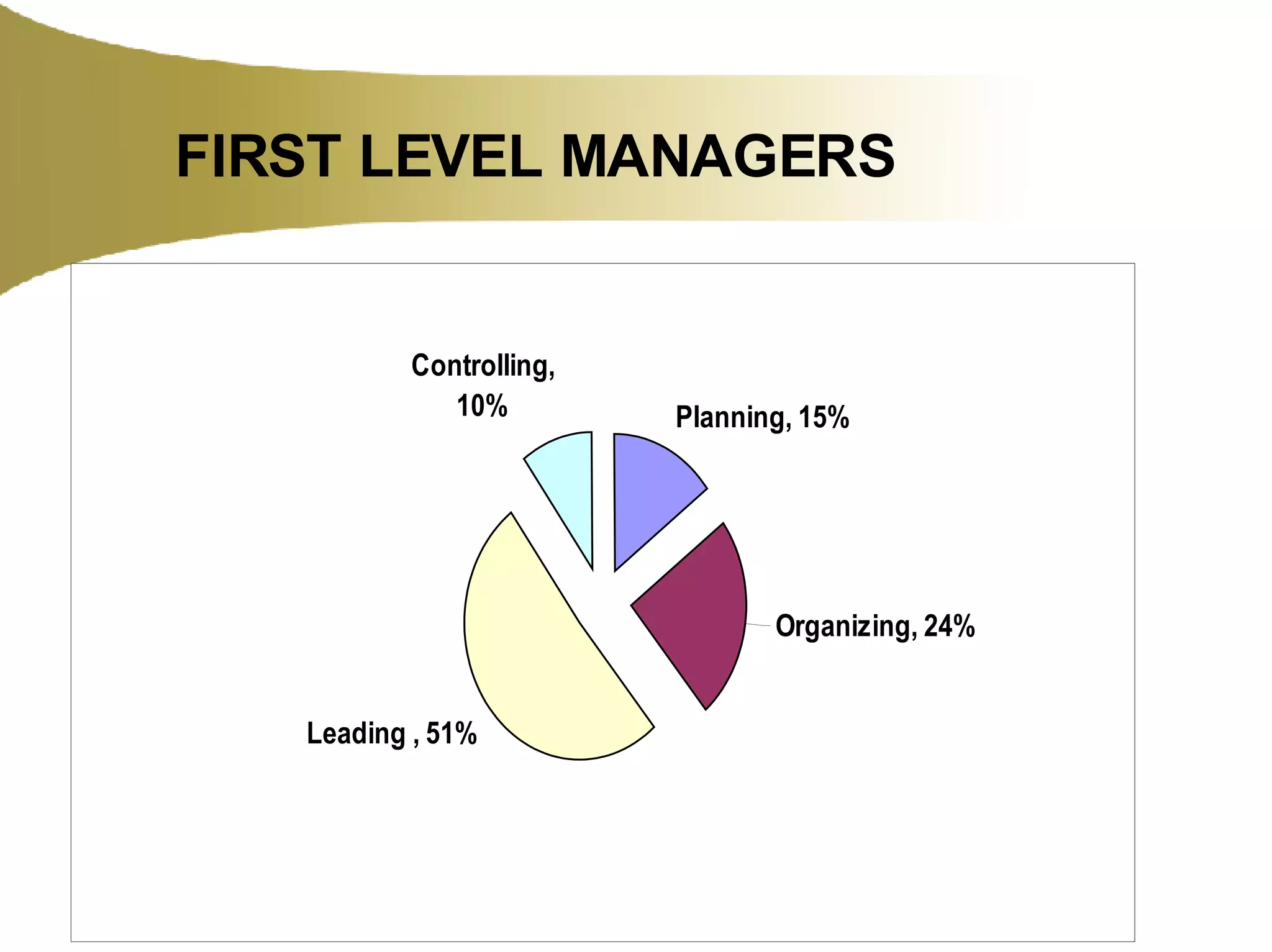 FIRST LEVEL MANAGERS

Controlling, 10%

Planning, 15%

Organizing, 24%

Leading , 51%